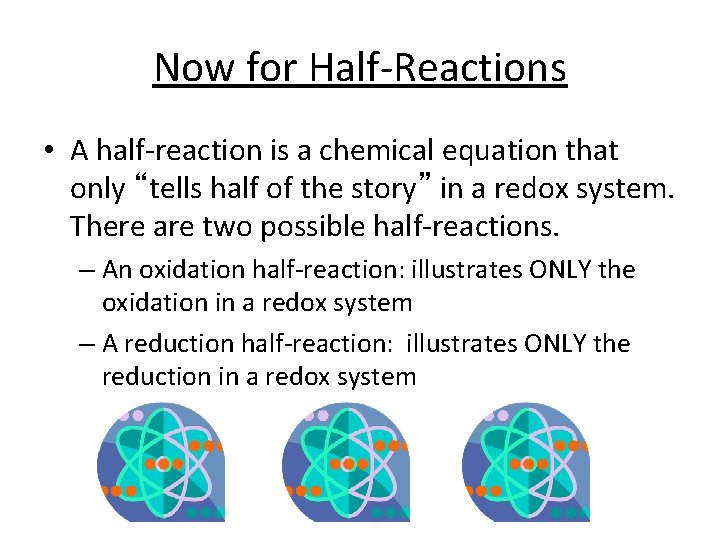 Now for Half-Reactions

• A half-reaction is a chemical equation that only “tells half of the story” in a redox system. There are two possible half-reactions.

– An oxidation half-reaction: illustrates ONLY the oxidation in a redox system

– A reduction half-reaction: illustrates ONLY the reduction in a redox system